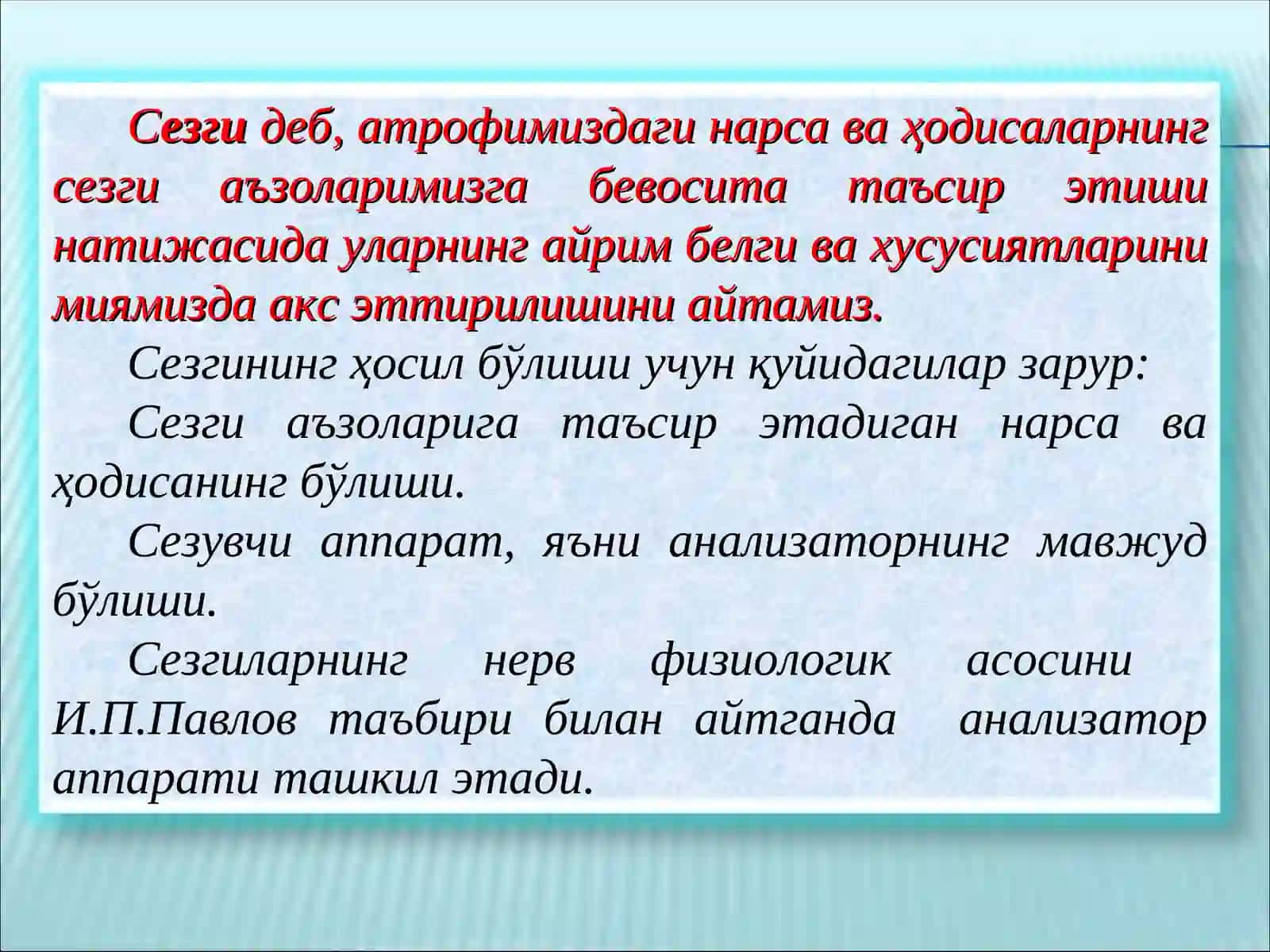 Сезги деб, атрофимиздаги нарса ва ҳодисаларнинг сезги аъзоларимизга бевосита таъсир этиши натижасида уларнинг айрим белги ва хусусиятларини миямизда акс эттирилишини айтамиз.

Сезгининг ҳосил бўлиши учун қуйидагилар зарур:

Сезги аъзоларига таъсир этадиган нарса ва ҳодисанинг бўлиши.

Сезувчи аппарат, яъни анализаторнинг мавжуд бўлиши.

Сезгиларнинг нерв физиологик асосини И.П.Павлов таъбири билан айтганда анализатор аппарати ташкил этади.